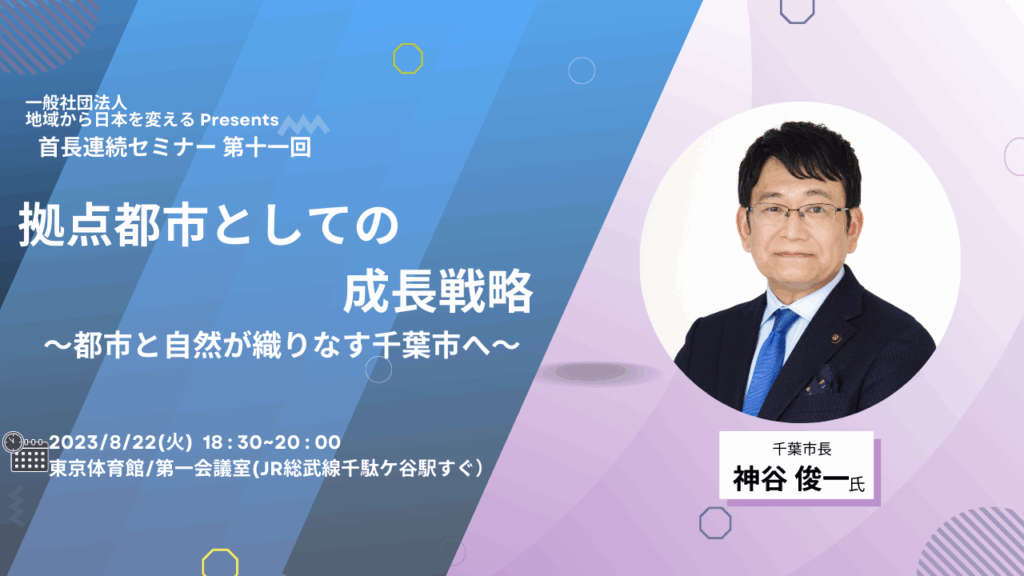 一般社団法人
地域から日本を変える Presents
首長連続セミナー 第十一回

拠点都市としての
成長戦略
〜都市と自然が織りなす千葉市へ〜

2023/8/22(火) 18：30~20：00
東京体育館/第一会議室(JR総武線千駄ケ谷駅すぐ)

千葉市長
神谷 俊一氏